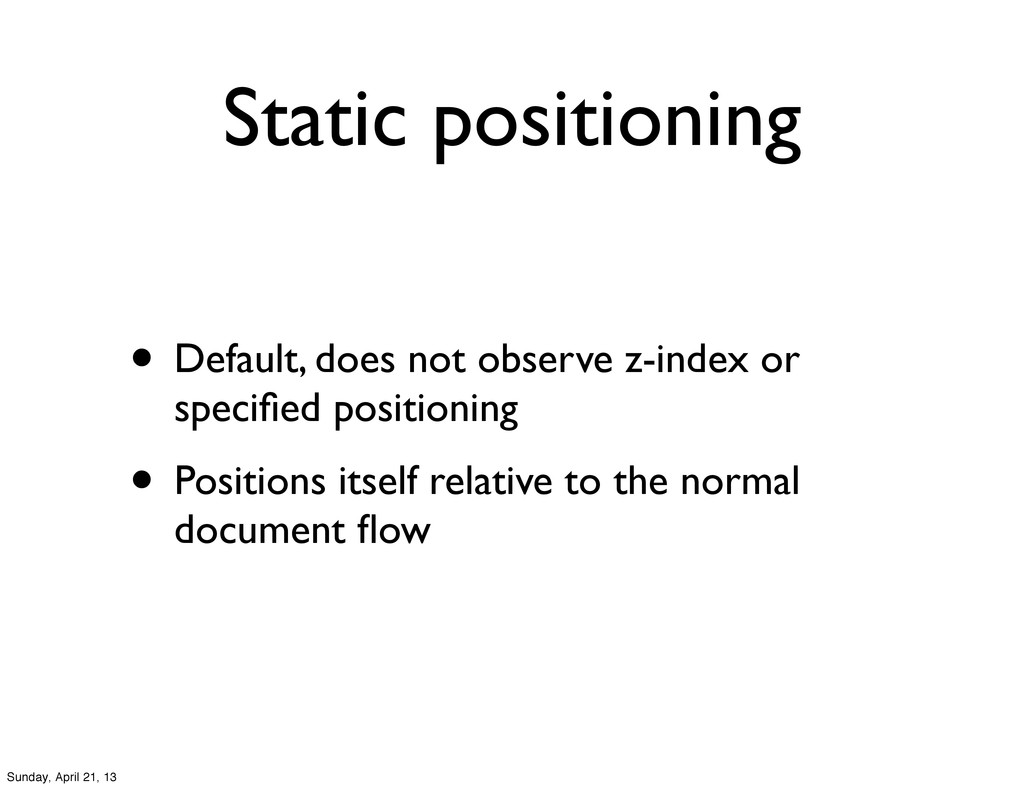 Static positioning

• Default, does not observe z-index or specified positioning

• Positions itself relative to the normal document flow

Sunday, April 21, 13